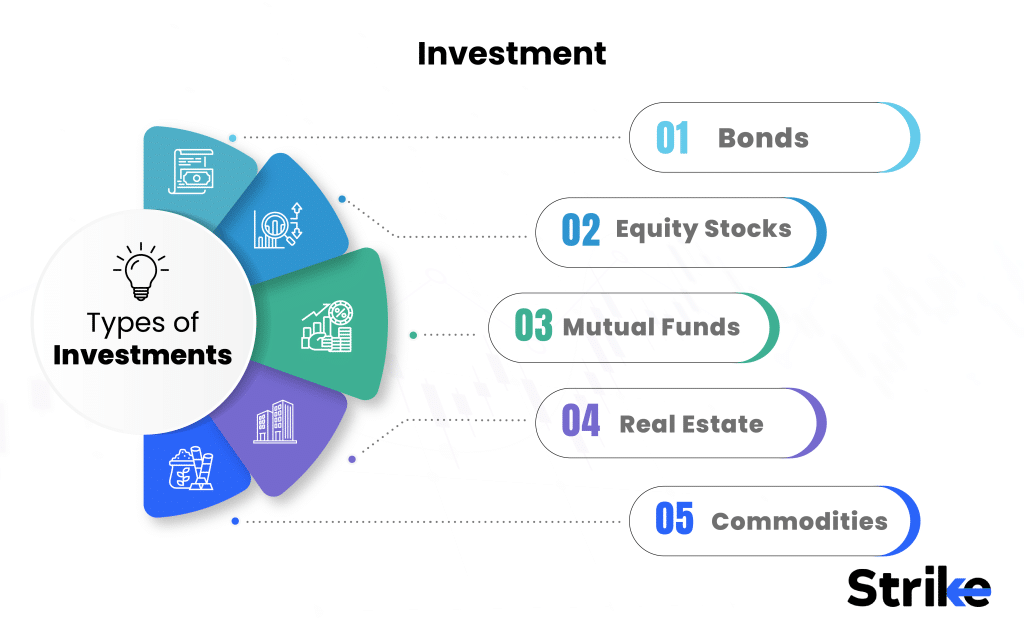 Investment

Types of Investments

01 Bonds

02 Equity Stocks

03 Mutual Funds

04 Real Estate

05 Commodities

Strike